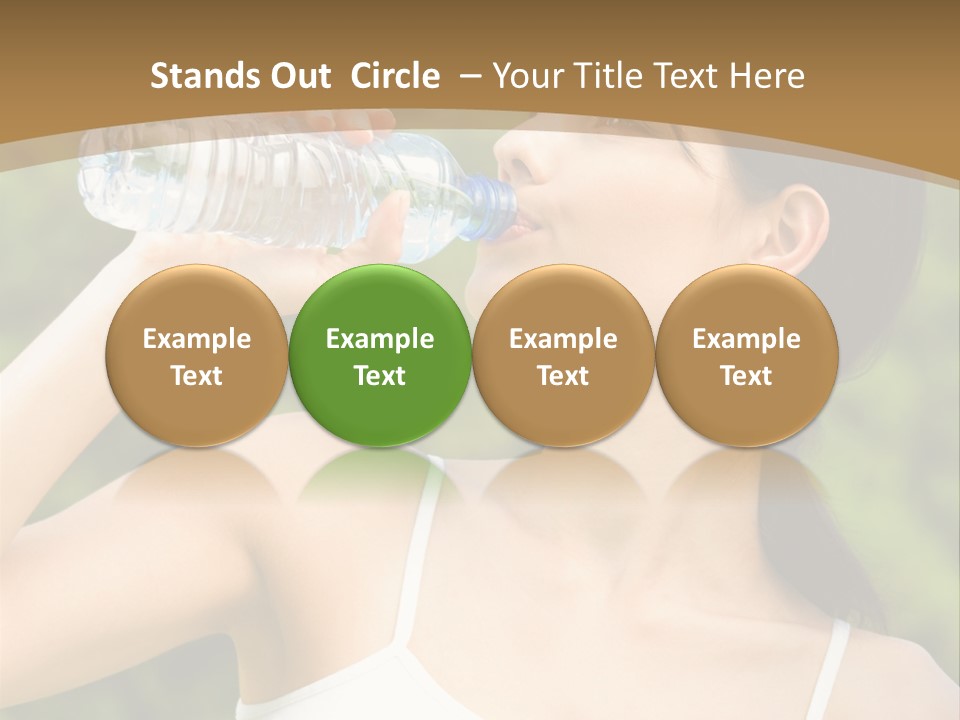 Stands Out Circle – Your Title Text Here

Example Text

Example Text

Example Text

Example Text